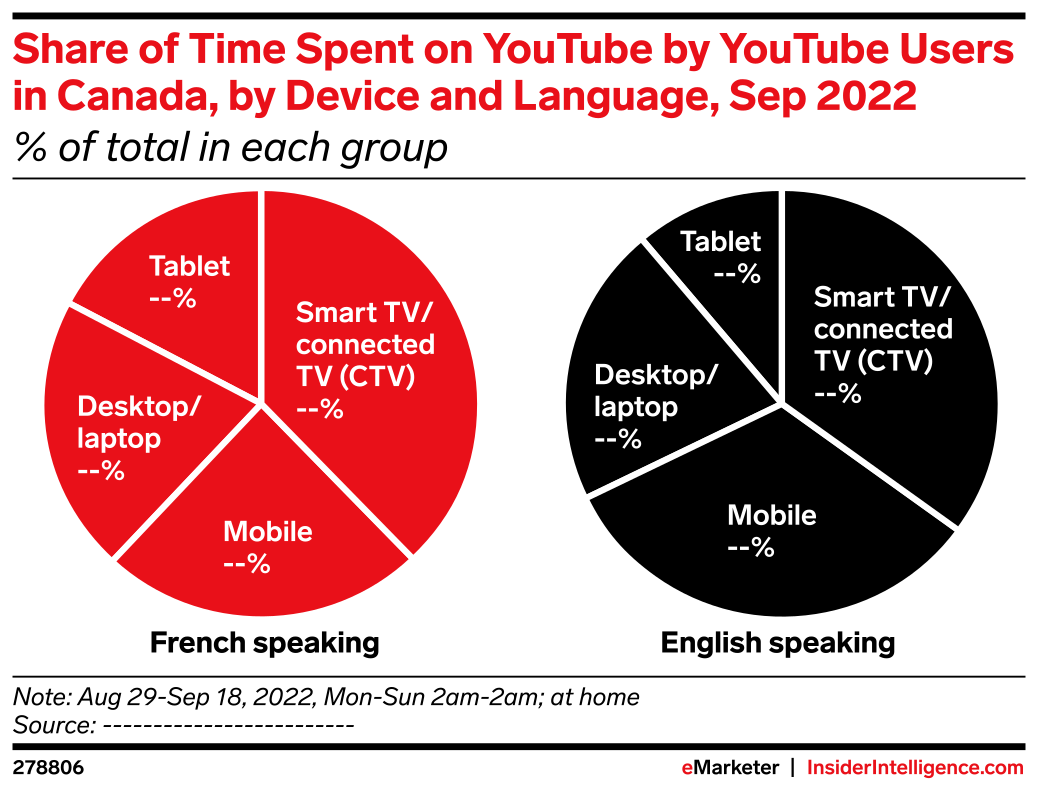 Share of Time Spent on YouTube by YouTube Users in Canada, by Device and Language, Sep 2022

% of total in each group

Tablet
--%

Smart TV/ connected TV (CTV)
--%

Desktop/ laptop
--%

Mobile
--%

French speaking

Tablet
--%

Smart TV/ connected TV (CTV)
--%

Desktop/ laptop
--%

Mobile
--%

English speaking

Note: Aug 29-Sep 18, 2022, Mon-Sun 2am-2am; at home
Source: -------------------------

278806

eMarketer | InsiderIntelligence.com